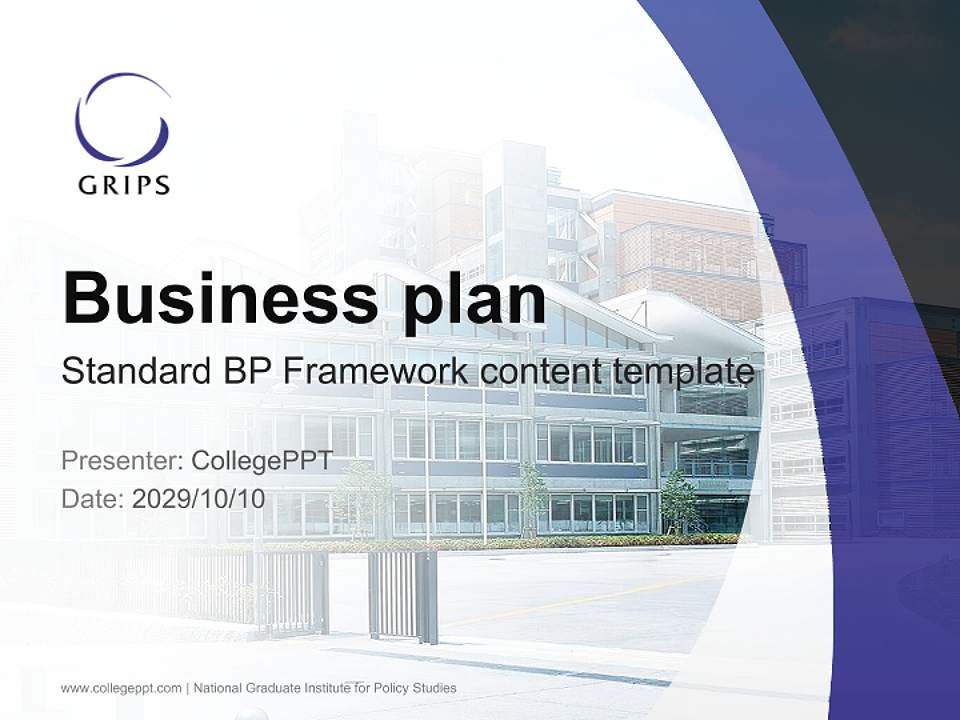 GRIPS

Business plan

Standard BP Framework content template

Presenter: CollegePPT
Date: 2029/10/10

www.collegeppt.com | National Graduate Institute for Policy Studies